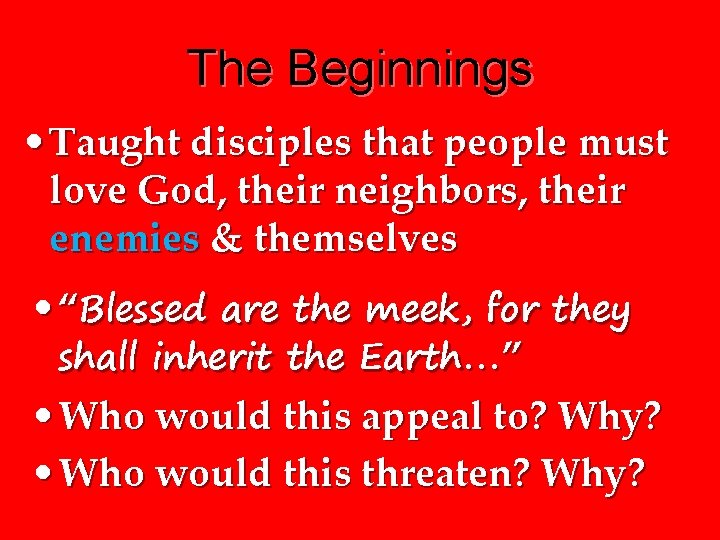 The Beginnings

• Taught disciples that people must love God, their neighbors, their enemies & themselves

• "Blessed are the meek, for they shall inherit the Earth…"

• Who would this appeal to? Why?

• Who would this threaten? Why?